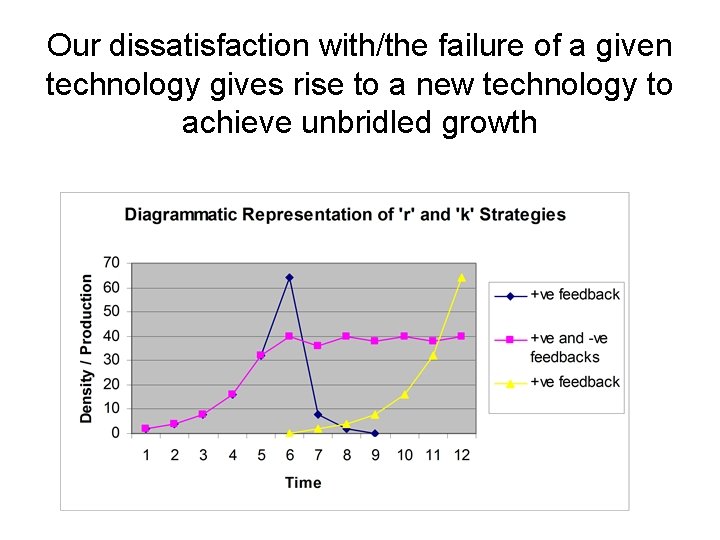 Our dissatisfaction with/the failure of a given technology gives rise to a new technology to achieve unbridled growth

Diagrammatic Representation of 'r' and 'k' Strategies

Density / Production

70
60
50
40
30
20
10
0

1 2 3 4 5 6 7 8 9 10 11 12

Time

+ve feedback
+ve and -ve feedbacks
+ve feedback